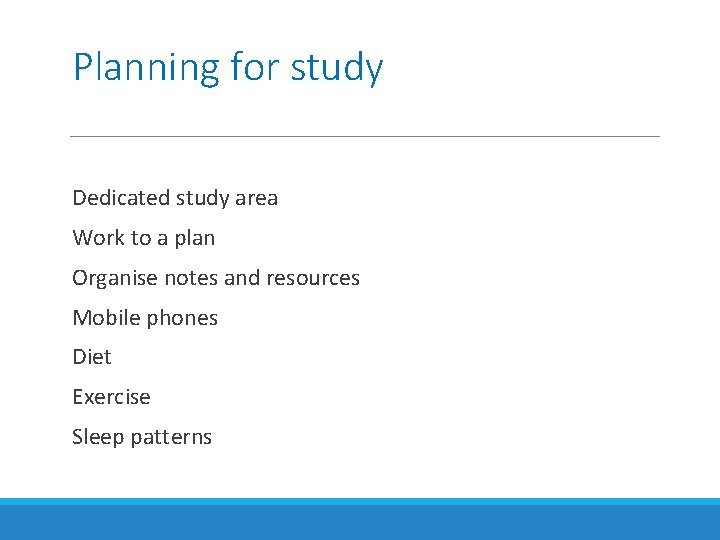 Planning for study

Dedicated study area

Work to a plan

Organise notes and resources

Mobile phones

Diet

Exercise

Sleep patterns